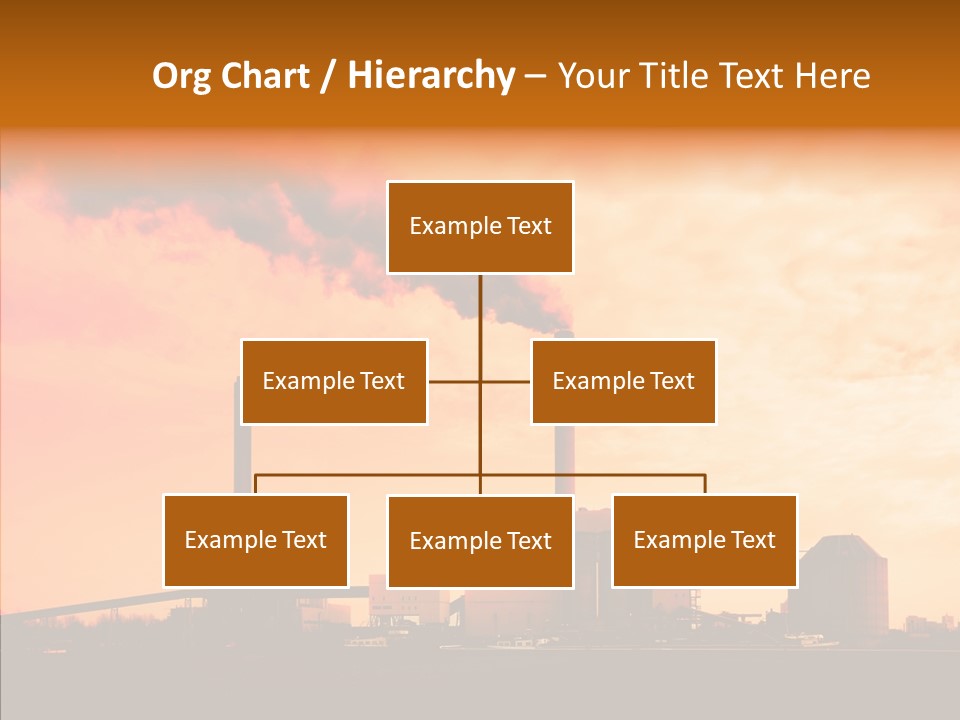 Org Chart / Hierarchy – Your Title Text Here

Example Text

Example Text

Example Text

Example Text

Example Text

Example Text